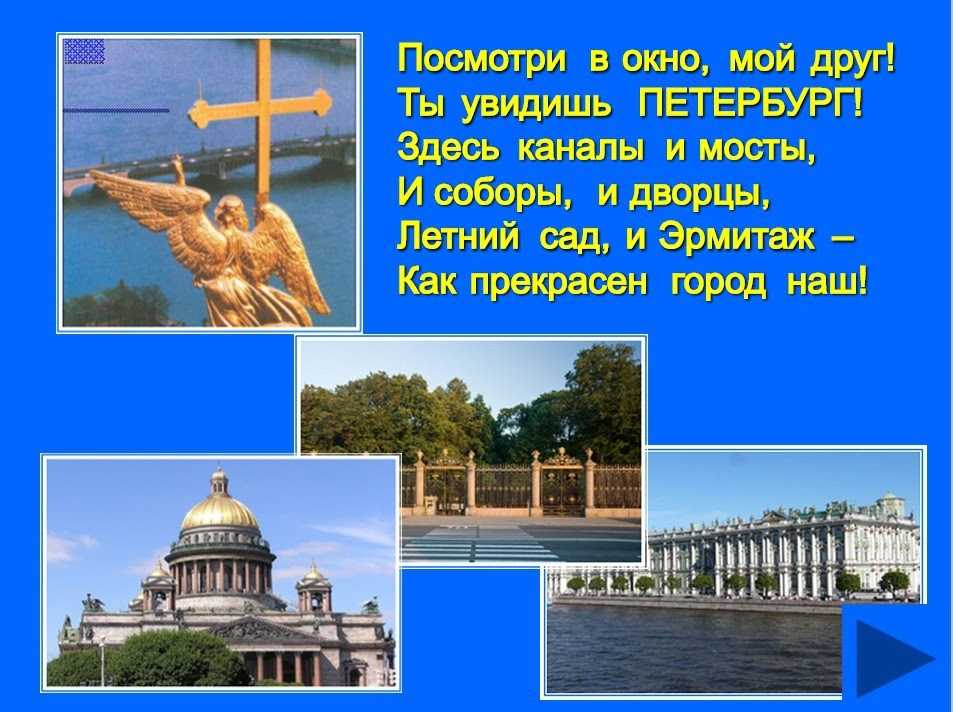 Посмотри в окно, мой друг!
Ты увидишь ПЕТЕРБУРГ!
Здесь каналы и мосты,
И соборы, и дворцы,
Летний сад, и Эрмитаж –
Как прекрасен город наш!